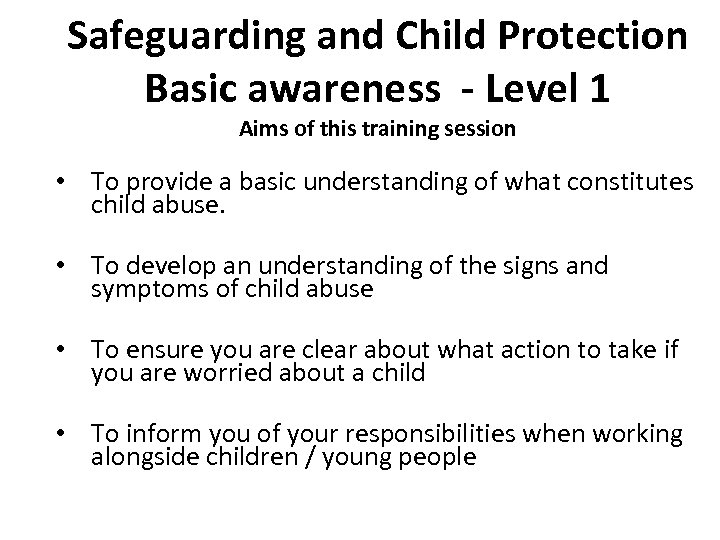 Safeguarding and Child Protection
Basic awareness - Level 1
Aims of this training session

• To provide a basic understanding of what constitutes child abuse.

• To develop an understanding of the signs and symptoms of child abuse

• To ensure you are clear about what action to take if you are worried about a child

• To inform you of your responsibilities when working alongside children / young people